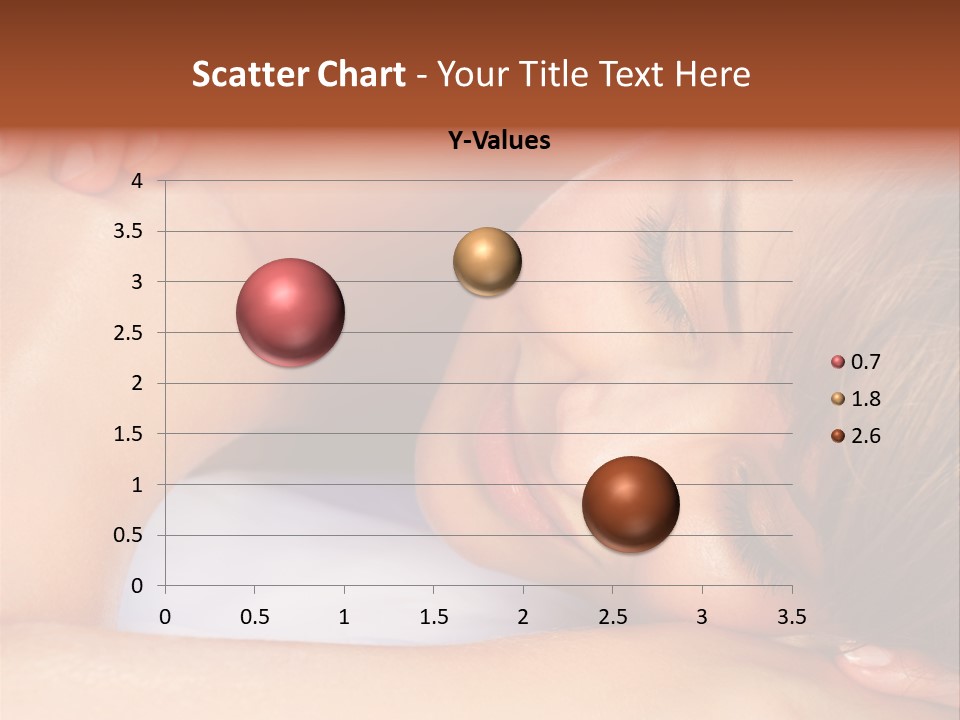 Scatter Chart - Your Title Text Here

Y-Values

4
3.5
3
2.5
2
1.5
1
0.5
0

0 0.5 1 1.5 2 2.5 3 3.5

0.7
1.8
2.6